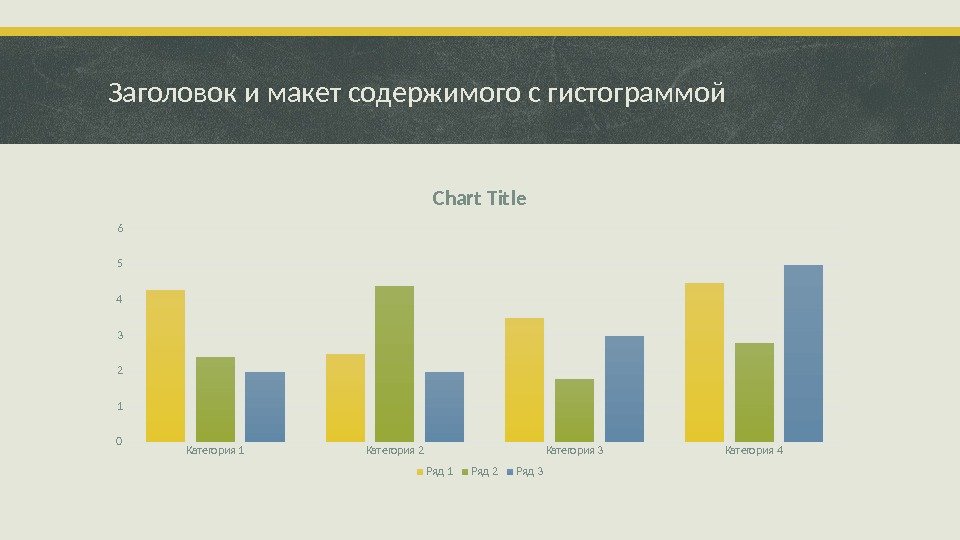 Заголовок и макет содержимого с гистограммой

Chart Title

6
5
4
3
2
1
0

Категория 1
Категория 2
Категория 3
Категория 4

Ряд 1 Ряд 2 Ряд 3